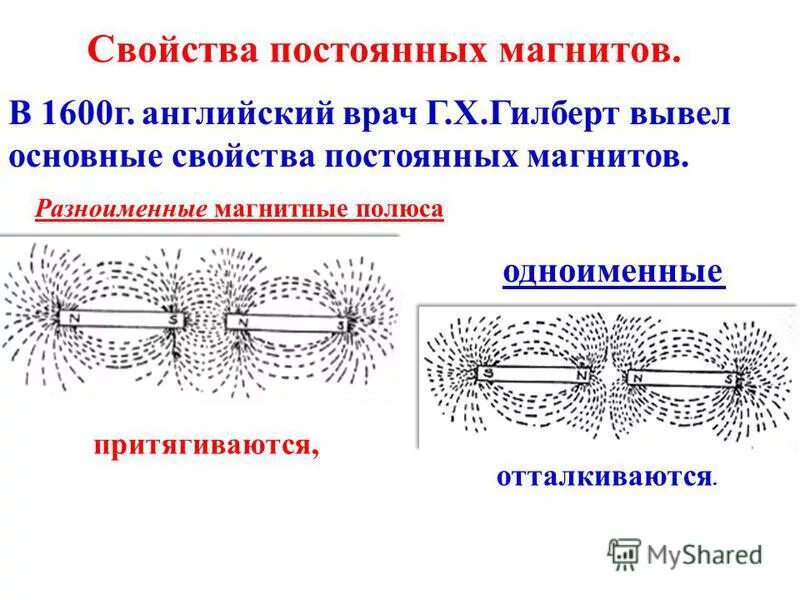 Свойства постоянных магнитов.

В 1600г. английский врач Г.Х.Гилберт вывел основные свойства постоянных магнитов.

Разноименные магнитные полюса

N S N S

притягиваются,

одноименные

S N N S

отталкиваются.

MyShared